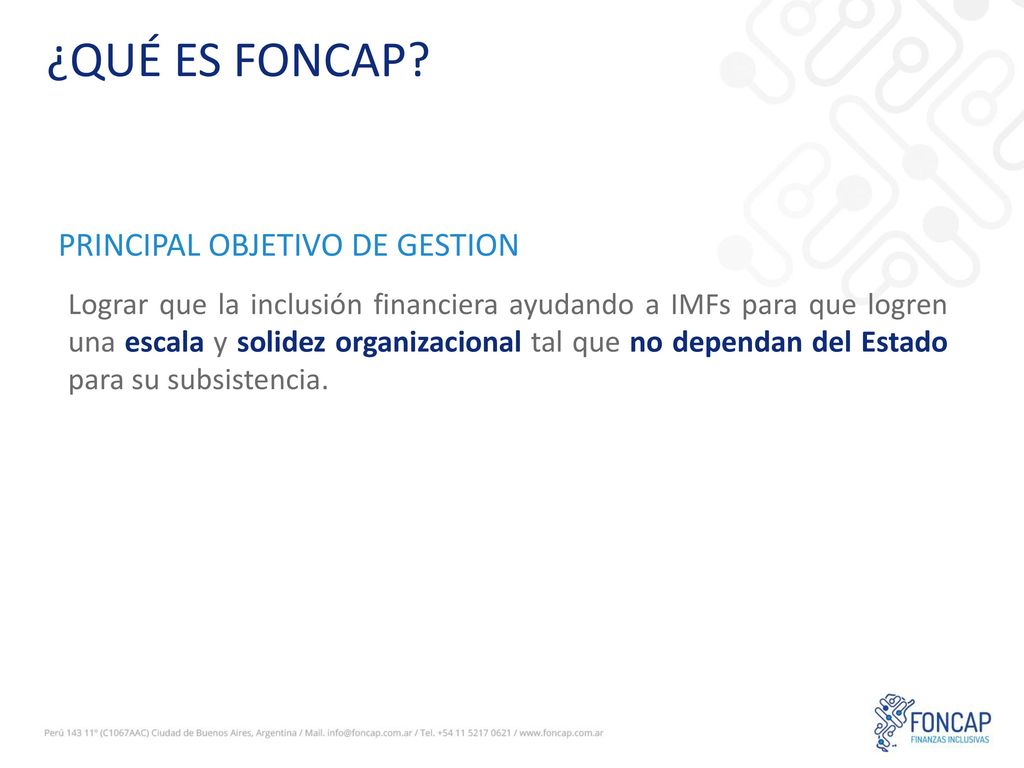 ¿QUÉ ES FONCAP?

PRINCIPAL OBJETIVO DE GESTION

Lograr que la inclusión financiera ayudando a IMFs para que logren una escala y solidez organizacional tal que no dependan del Estado para su subsistencia.

Perú 143 11° (C1067AAC) Ciudad de Buenos Aires, Argentina / Mail. info@foncap.com.ar / Tel. +54 11 5217 0621 / www.foncap.com.ar

FONCAP
FINANZAS INCLUSIVAS